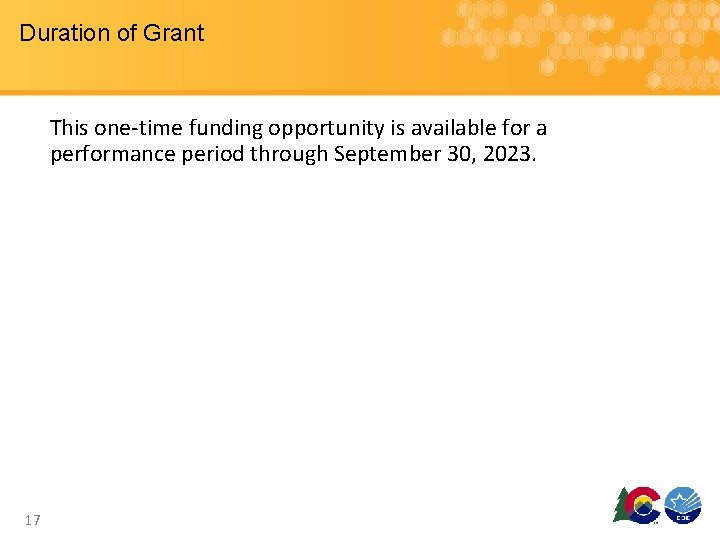 Duration of Grant

This one-time funding opportunity is available for a performance period through September 30, 2023.

17

CDE